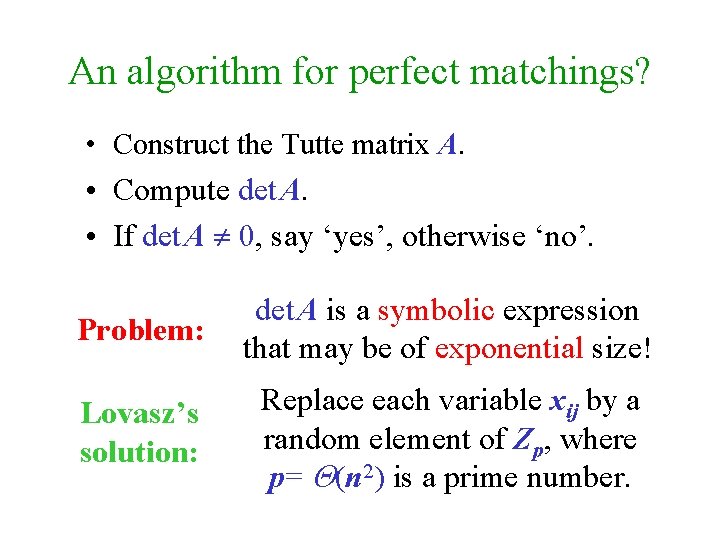 An algorithm for perfect matchings?

• Construct the Tutte matrix $A$.
• Compute $\det A$.
• If $\det A \neq 0$, say ‘yes’, otherwise ‘no’.

Problem: $\det A$ is a symbolic expression that may be of exponential size!

Lovasz’s solution: Replace each variable $x_{ij}$ by a random element of $Z_p$, where $p = \Theta(n^2)$ is a prime number.